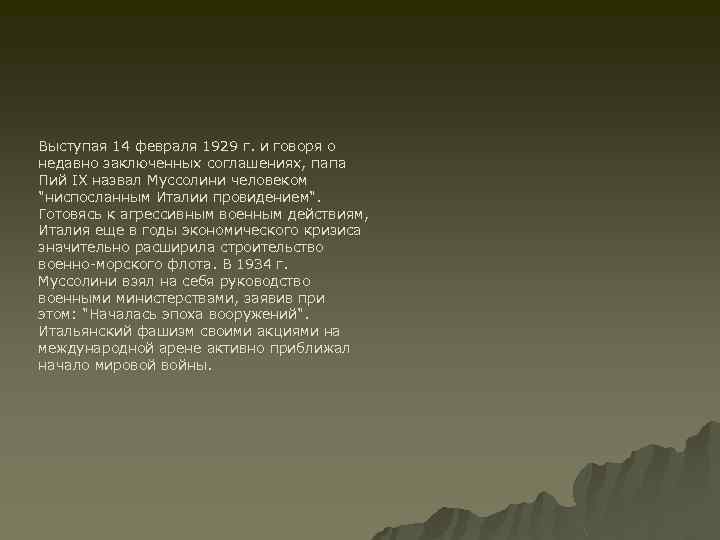 Выступая 14 февраля 1929 г. и говоря о недавно заключенных соглашениях, папа Пий IX назвал Муссолини человеком "ниспосланным Италии провидением". Готовясь к агрессивным военным действиям, Италия еще в годы экономического кризиса значительно расширила строительство военно-морского флота. В 1934 г. Муссолини взял на себя руководство военными министерствами, заявив при этом: "Началась эпоха вооружений". Итальянский фашизм своими акциями на международной арене активно приближал начало мировой войны.